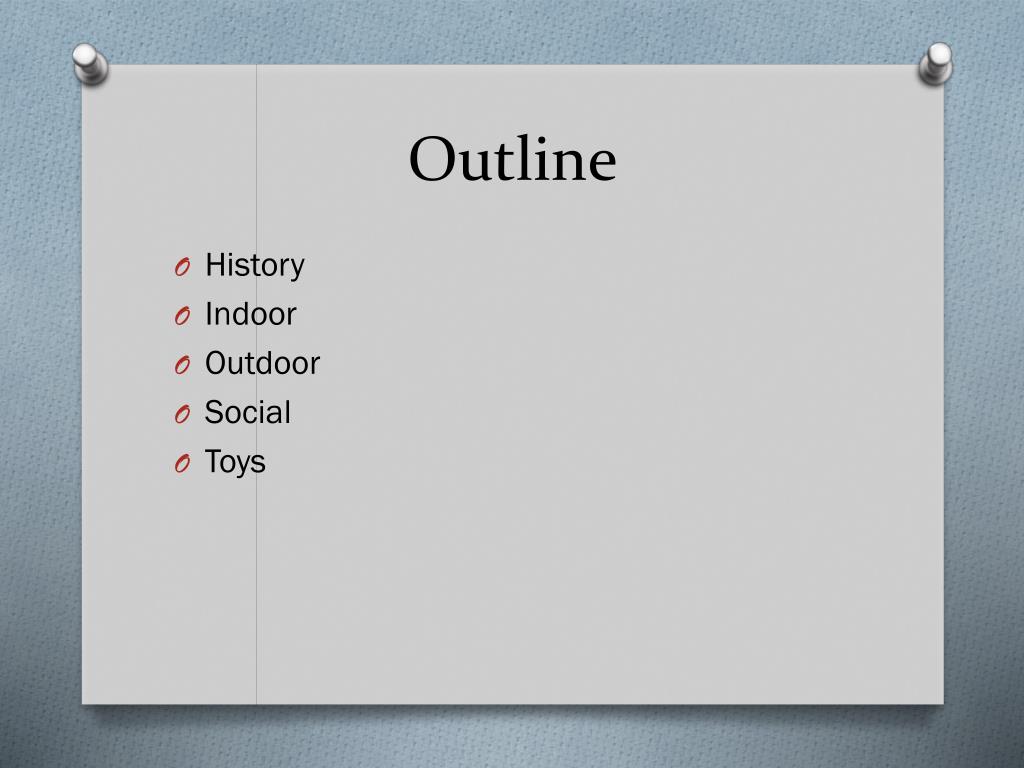 Outline

O History
O Indoor
O Outdoor
O Social
O Toys